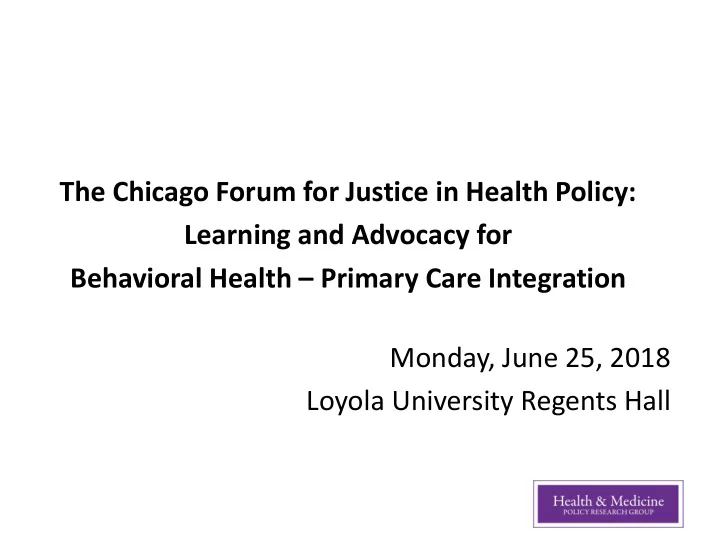 The Chicago Forum for Justice in Health Policy: Learning and Advocacy for Behavioral Health – Primary Care Integration

Monday, June 25, 2018
Loyola University Regents Hall

Health & Medicine
POLICY RESEARCH GROUP